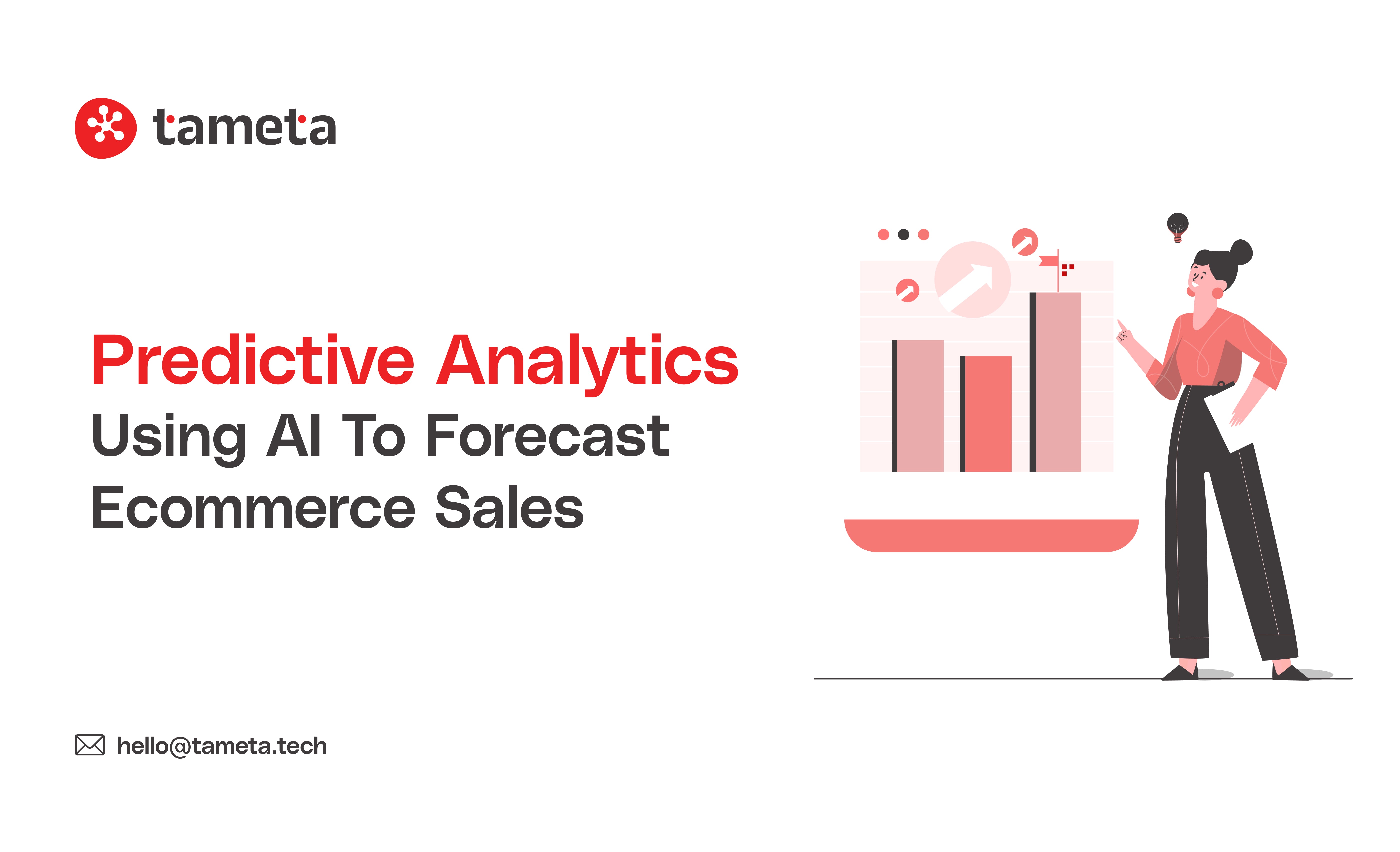 tameta

Predictive Analytics
Using AI To Forecast Ecommerce Sales

hello@tameta.tech